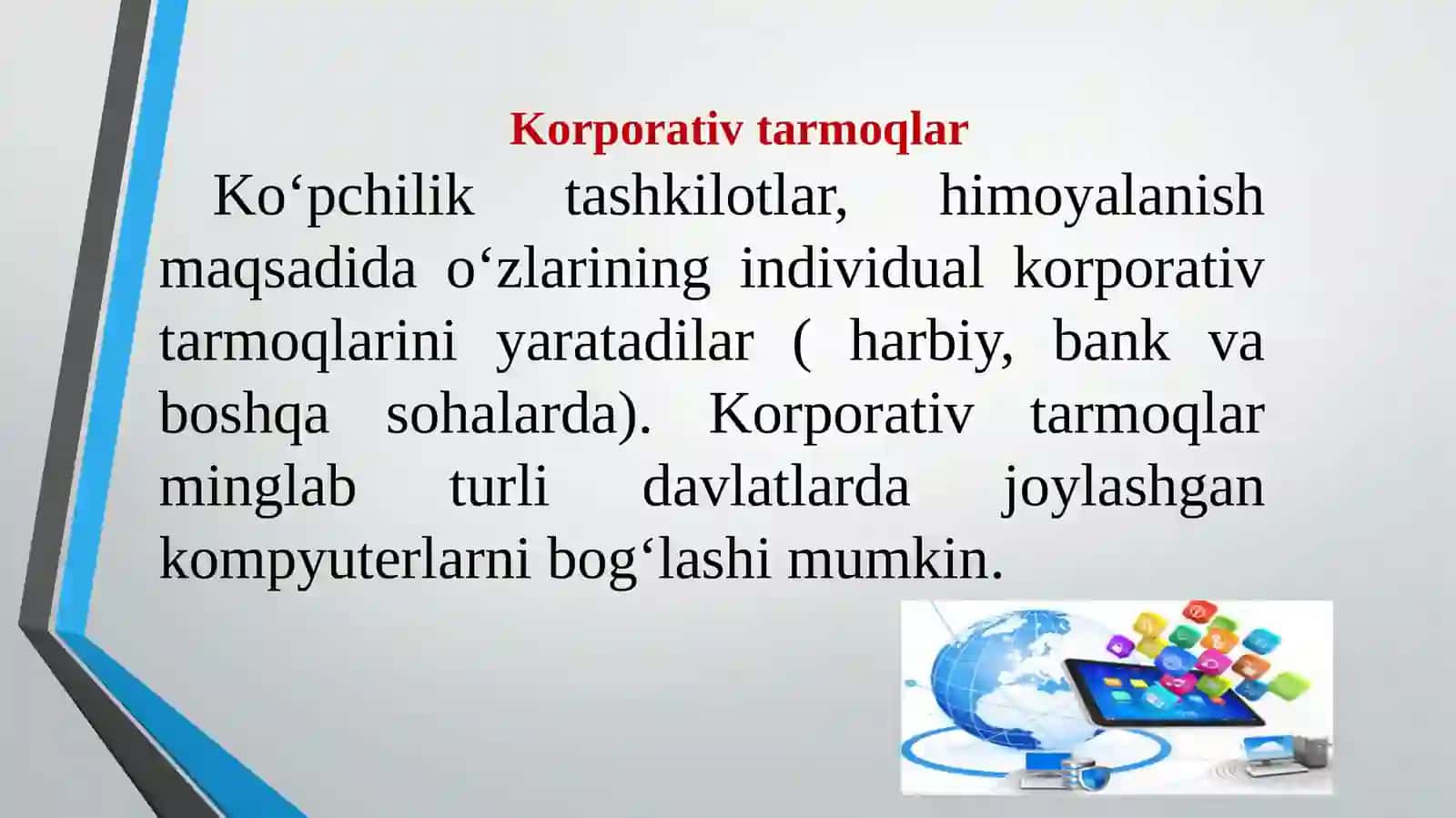 Korporativ tarmoqlar

Ko‘pchilik tashkilotlar, himoyalanish maqsadida o‘zlarining individual korporativ tarmoqlarini yaratadilar ( harbiy, bank va boshqa sohalarda). Korporativ tarmoqlar minglab turli davlatlarda joylashgan kompyuterlarni bog‘lashi mumkin.